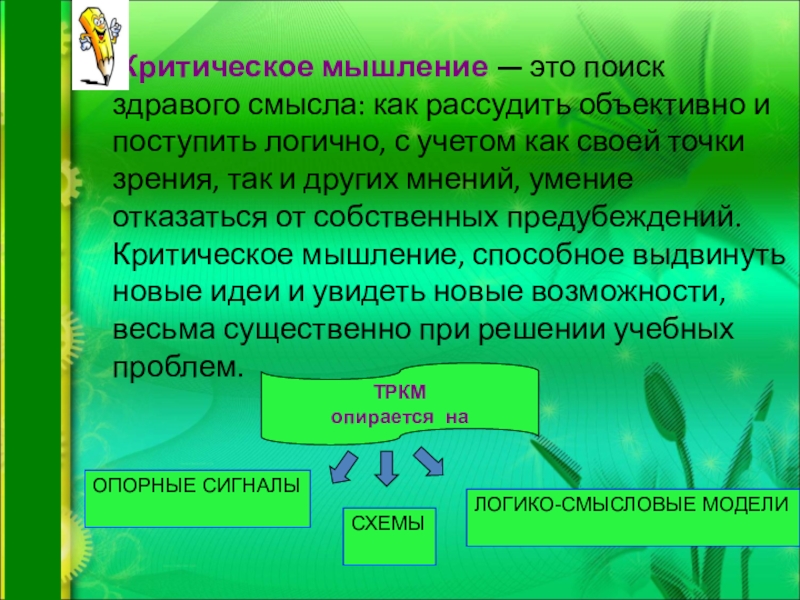 Критическое мышление — это поиск здравого смысла: как рассудить объективно и поступить логично, с учетом как своей точки зрения, так и других мнений, умение отказаться от собственных предубеждений. Критическое мышление, способное выдвинуть новые идеи и увидеть новые возможности, весьма существенно при решении учебных проблем.

ТРКМ
опирается на

ОПОРНЫЕ СИГНАЛЫ

СХЕМЫ

ЛОГИКО-СМЫСЛОВЫЕ МОДЕЛИ